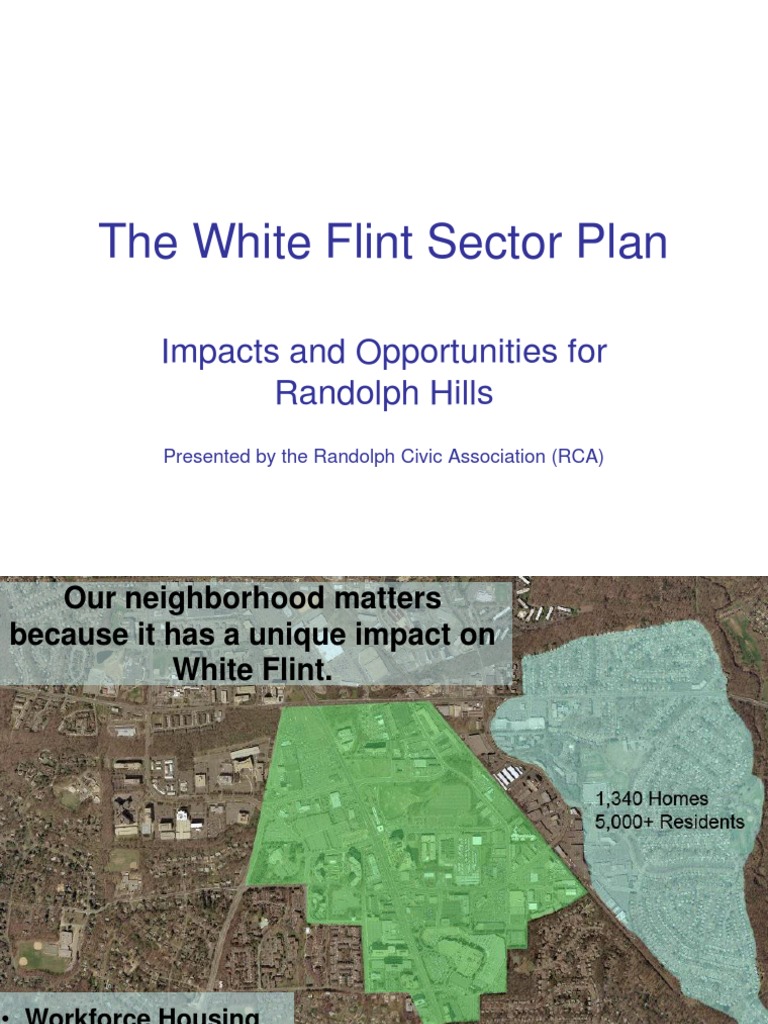 The White Flint Sector Plan

Impacts and Opportunities for Randolph Hills

Presented by the Randolph Civic Association (RCA)

Our neighborhood matters because it has a unique impact on White Flint.

1,340 Homes
5,000+ Residents

• Workforce Housing